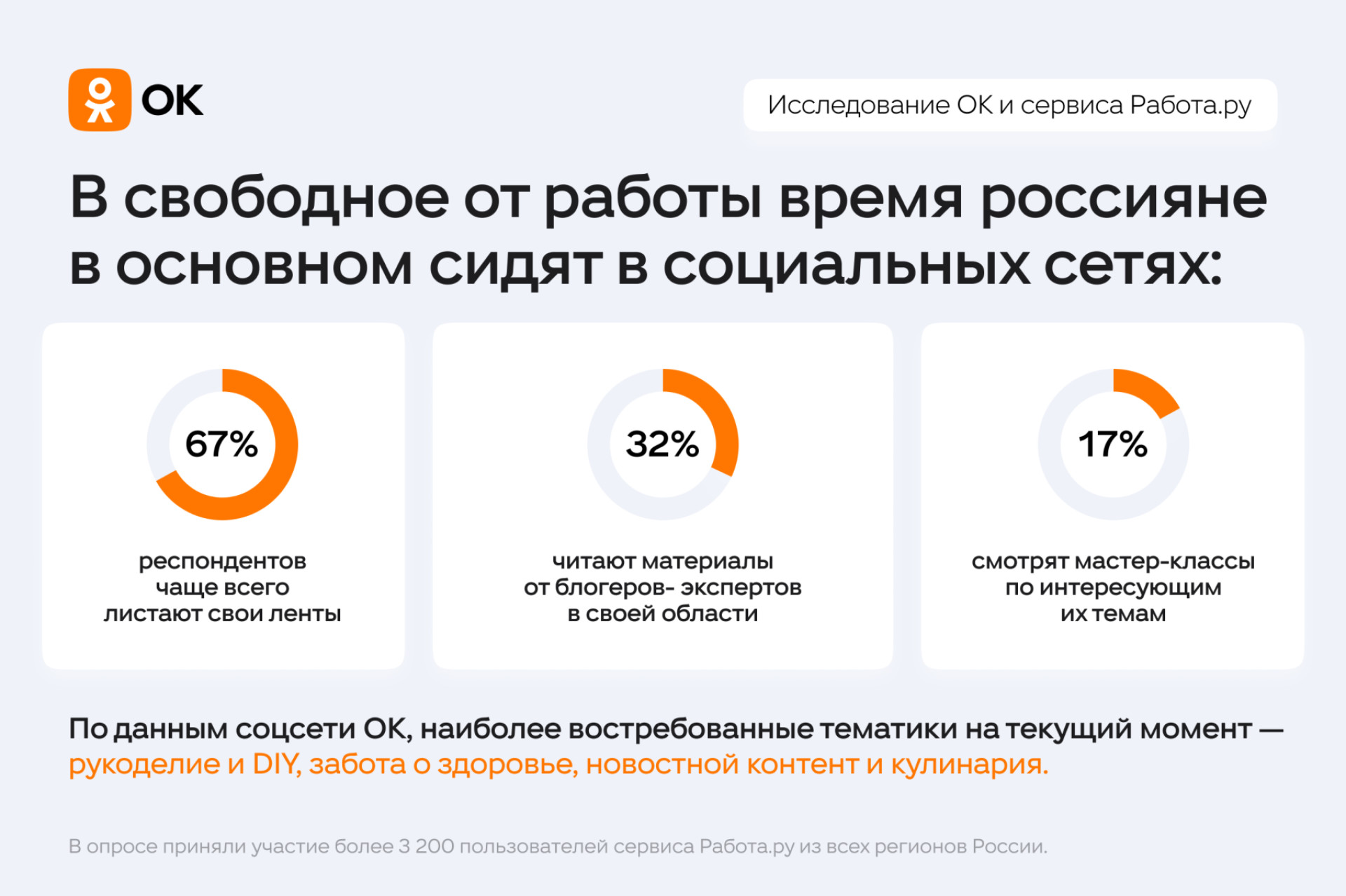 OK

Исследование ОК и сервиса Работа.ру

В свободное от работы время россияне в основном сидят в социальных сетях:

67%

респондентов чаще всего листают свои ленты

32%

читают материалы от блогеров- экспертов в своей области

17%

смотрят мастер-классы по интересующим их темам

По данным соцсети ОК, наиболее востребованные тематики на текущий момент — рукоделие и DIY, забота о здоровье, новостной контент и кулинария.

В опросе приняли участие более 3 200 пользователей сервиса Работа.ру из всех регионов России.